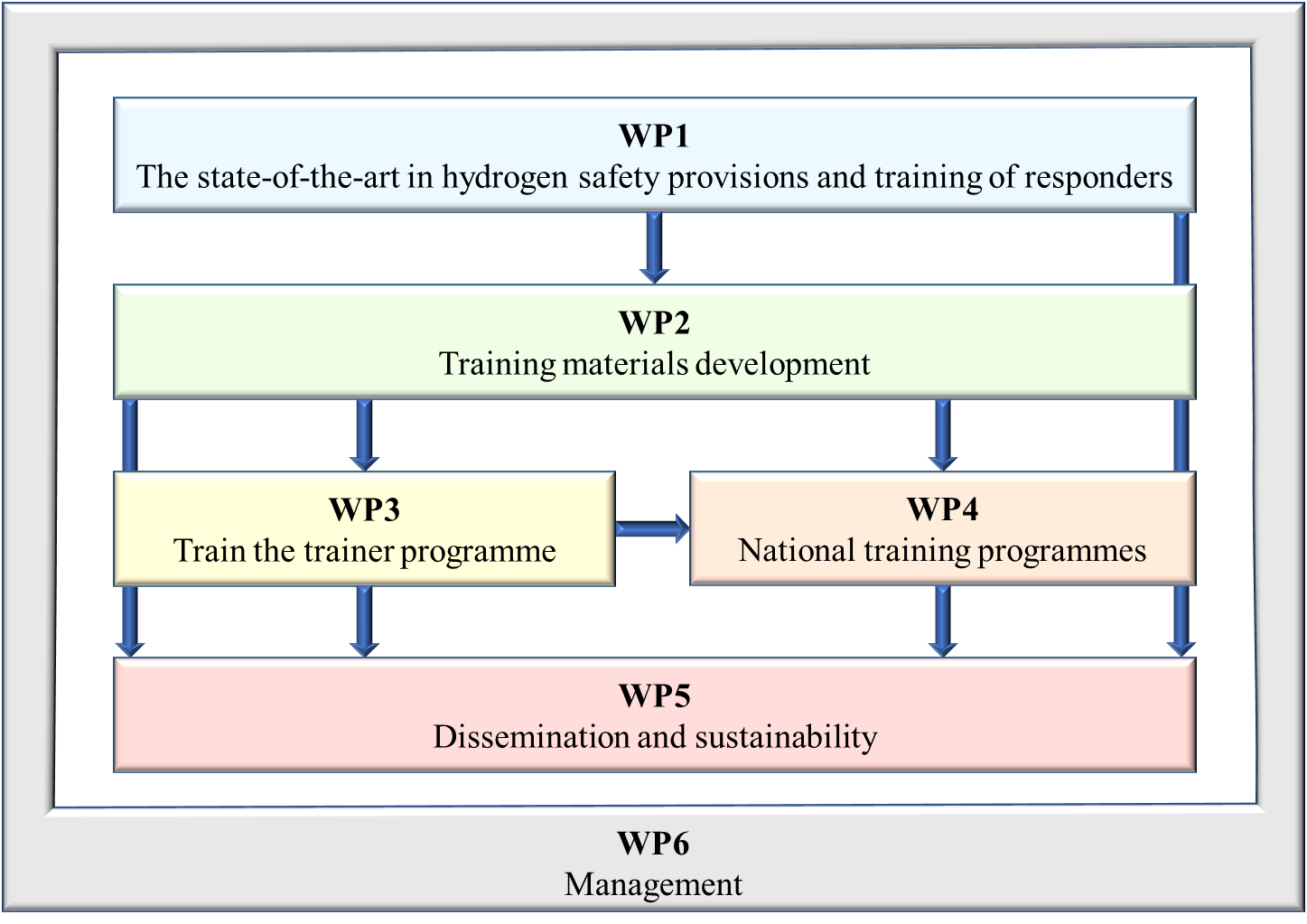 WP1
The state-of-the-art in hydrogen safety provisions and training of responders

WP2
Training materials development

WP3
Train the trainer programme

WP4
National training programmes

WP5
Dissemination and sustainability

WP6
Management